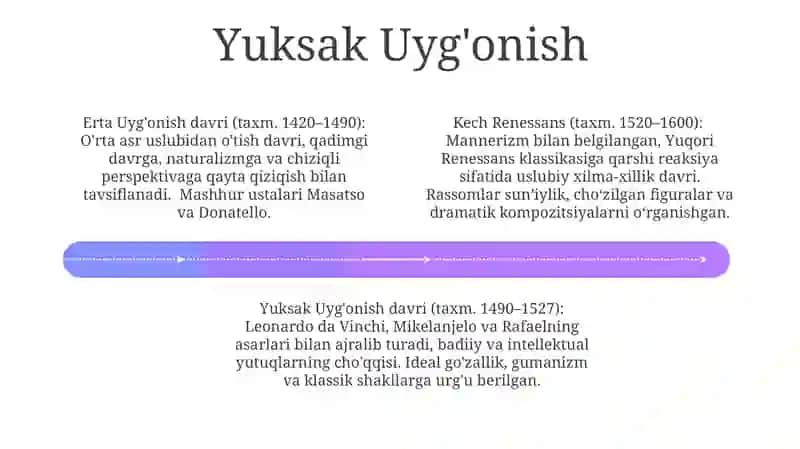 Yuksak Uyg'onish

Erta Uyg'onish davri (taxm. 1420–1490): O'rta asr uslubidan o'tish davri, qadimgi davrga, naturalizmga va chiziqli perspektivaga qayta qiziqish bilan tavsiflanadi. Mashhur ustalari Masatso va Donatello.

Kech Renessans (taxm. 1520–1600): Mannerizm bilan belgilangan, Yuqori Renessans klassikasiga qarshi reaksiya sifatida uslubiy xilma-xillik davri. Rassomlar sun'iylik, cho'zilgan figuralar va dramatik kompozitsiyalarni o'rganishgan.

Yuksak Uyg'onish davri (taxm. 1490–1527): Leonardo da Vinchi, Mikelanjelo va Rafaelning asarlari bilan ajralib turadi, badiiy va intellektual yutuqlarning cho'qqisi. Ideal go'zallik, gumanizm va klassik shakllarga urg'u berilgan.